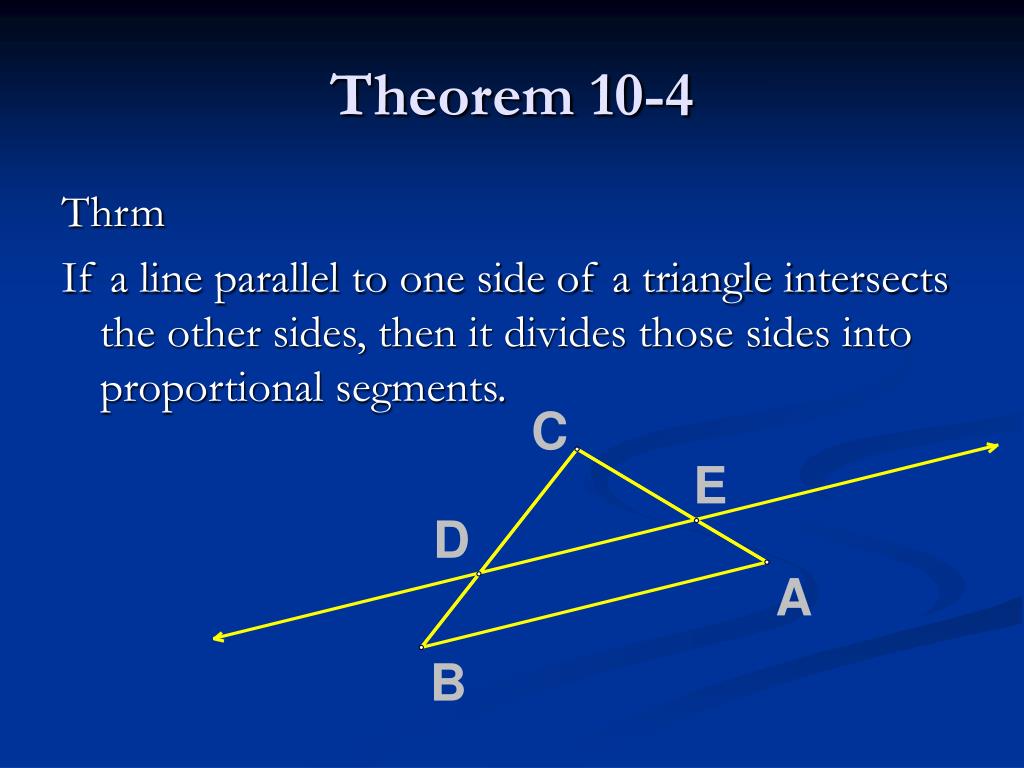 Theorem 10-4

Thrm

If a line parallel to one side of a triangle intersects the other sides, then it divides those sides into proportional segments.

C
E
D
A
B